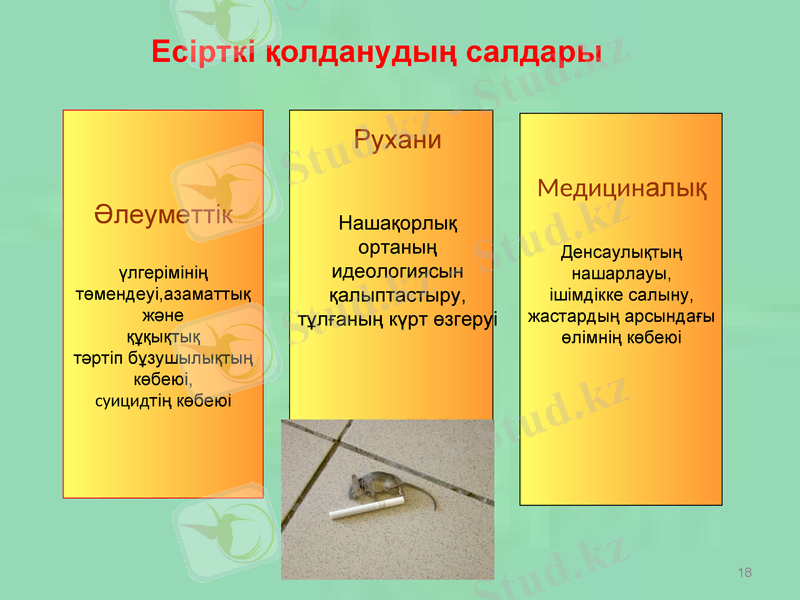 Есірткі қолданудың салдары

Әлеуметтік

үлгерімінің төмендеуі,азаматтық және құқықтық тәртіп бұзушылықтың көбеюі, суицидтің көбеюі

Рухани

Нашақорлық ортаның идеологиясын қалыптастыру, тұлғаның күрт өзгеруі

Медициналық

Денсаулықтың нашарлауы, ішімдікке салыну, жастардың арсындағы өлімнің көбеюі

Stud.kz

18